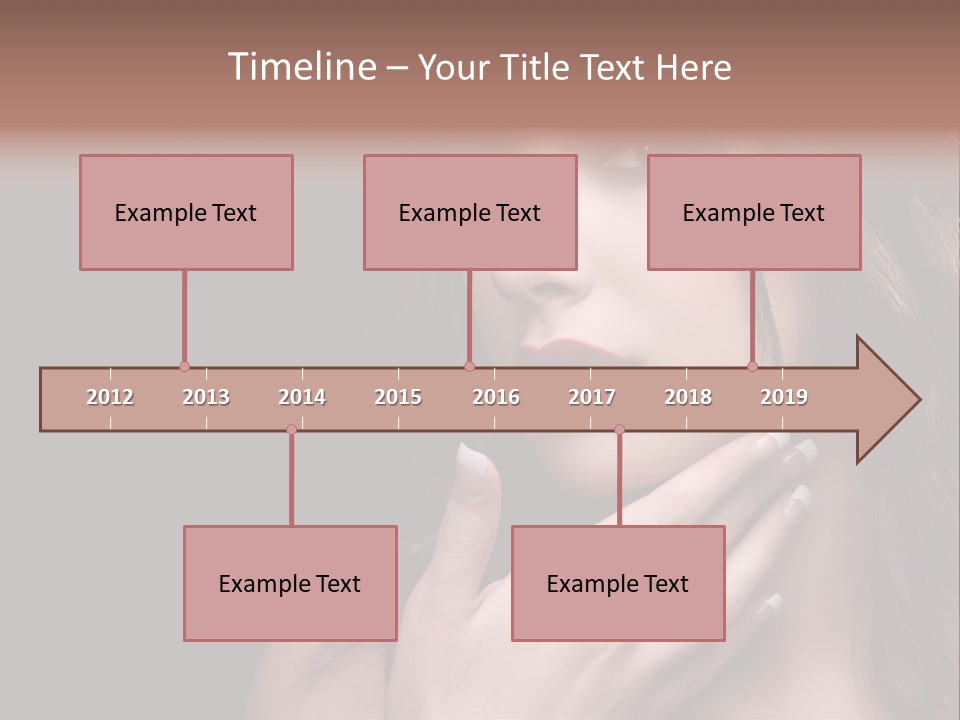 Timeline – Your Title Text Here

Example Text

Example Text

Example Text

2012 2013 2014 2015 2016 2017 2018 2019

Example Text

Example Text